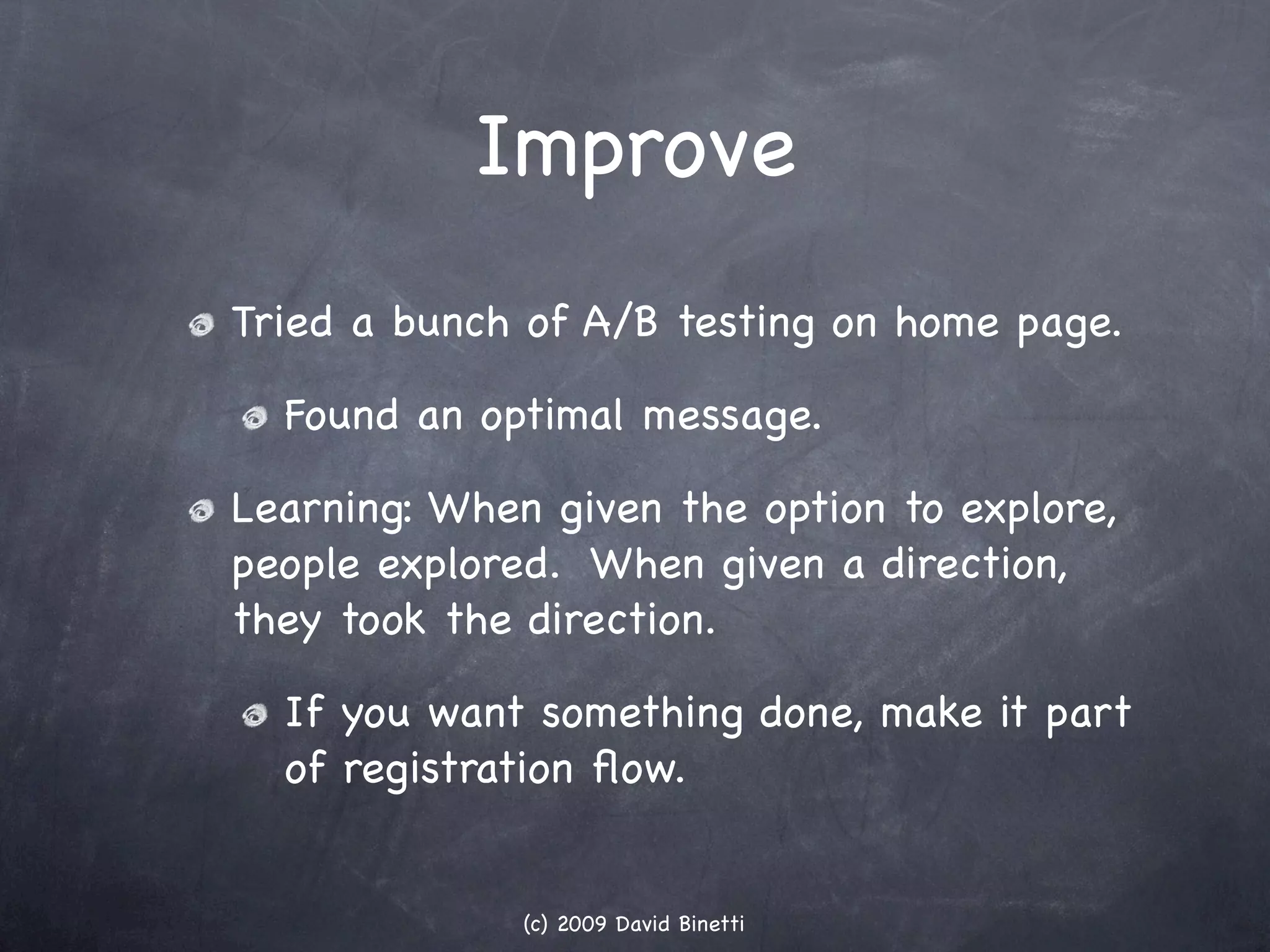 Improve

Tried a bunch of A/B testing on home page.

Found an optimal message.

Learning: When given the option to explore, people explored. When given a direction, they took the direction.

If you want something done, make it part of registration flow.

(c) 2009 David Binetti